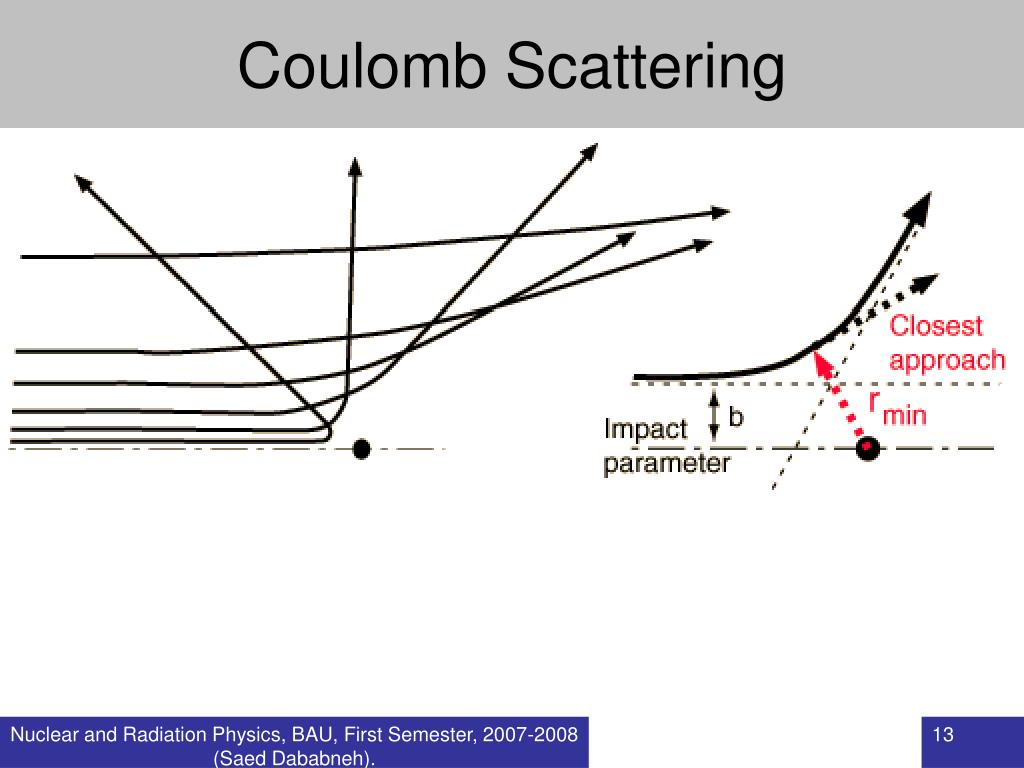 Coulomb Scattering

Closest approach

$r_{min}$

b

Impact parameter

Nuclear and Radiation Physics, BAU, First Semester, 2007-2008 (Saed Dababneh).

13